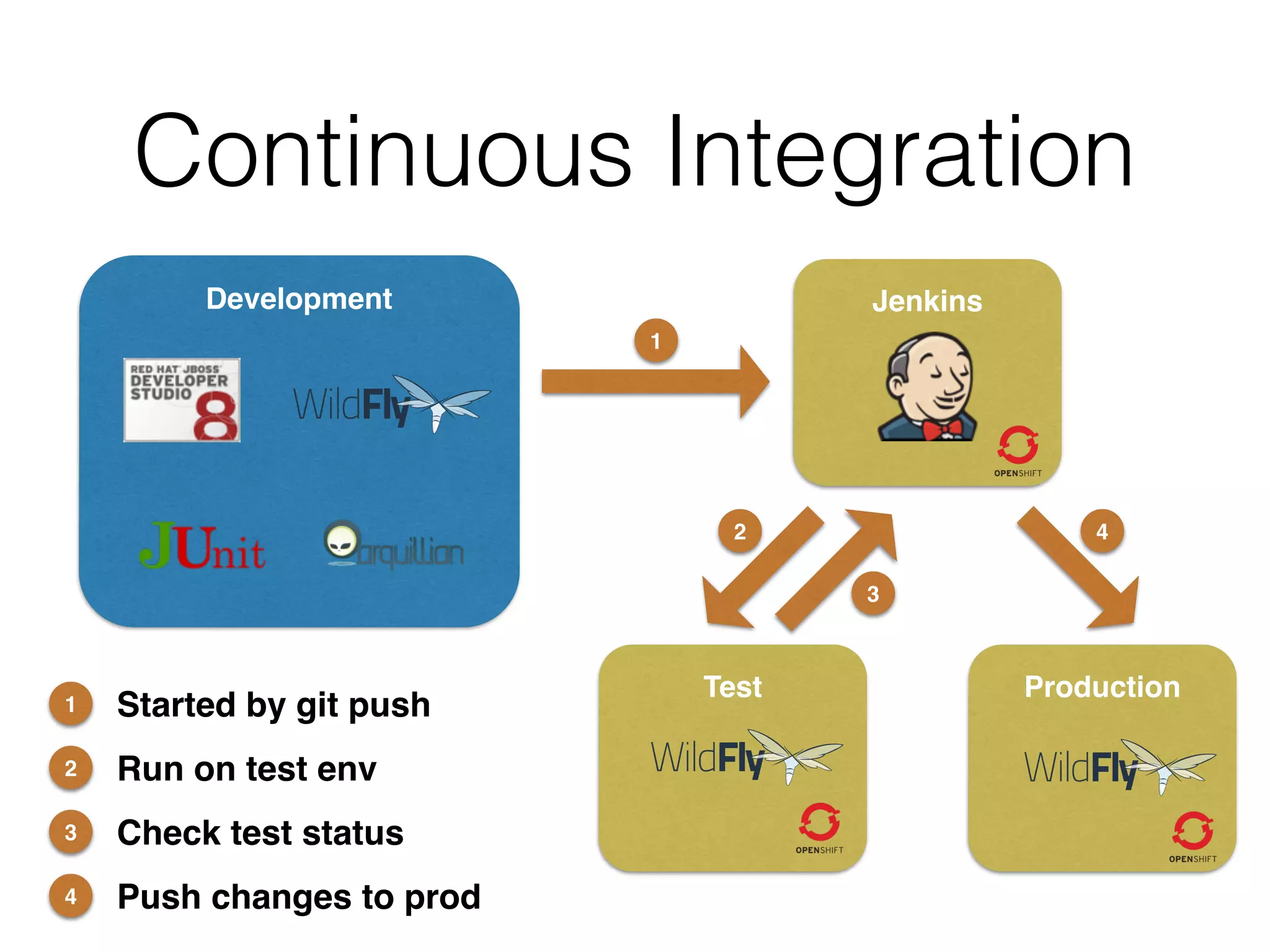 Continuous Integration

Development

RED HAT JBOSS DEVELOPER STUDIO 8

WildFly

JUnit

arquillian

1

Jenkins

OPENSHIFT

2

3

4

Test

WildFly

OPENSHIFT

Production

WildFly

OPENSHIFT

1 Started by git push

2 Run on test env

3 Check test status

4 Push changes to prod